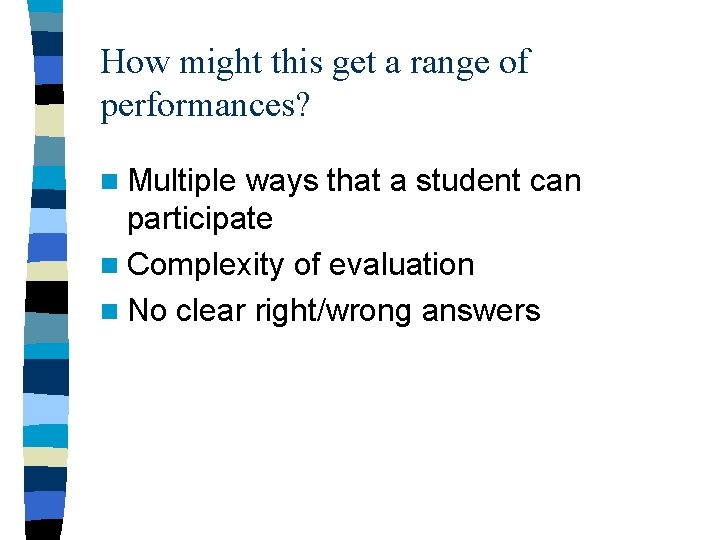 How might this get a range of performances?

- Multiple ways that a student can participate
- Complexity of evaluation
- No clear right/wrong answers